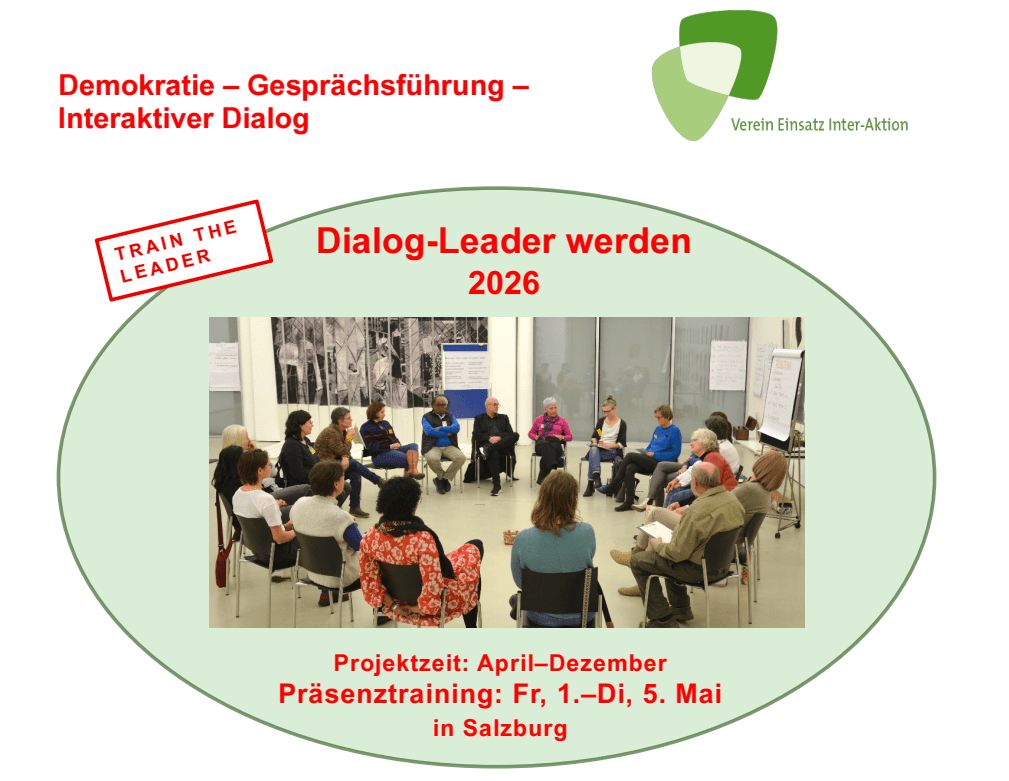 Demokratie – Gesprächsführung – Interaktiver Dialog

Verein Einsatz Inter-Aktion

TRAIN THE LEADER

Dialog-Leader werden
2026

Projektzeit: April–Dezember
Präsenztraining: Fr, 1.–Di, 5. Mai
in Salzburg